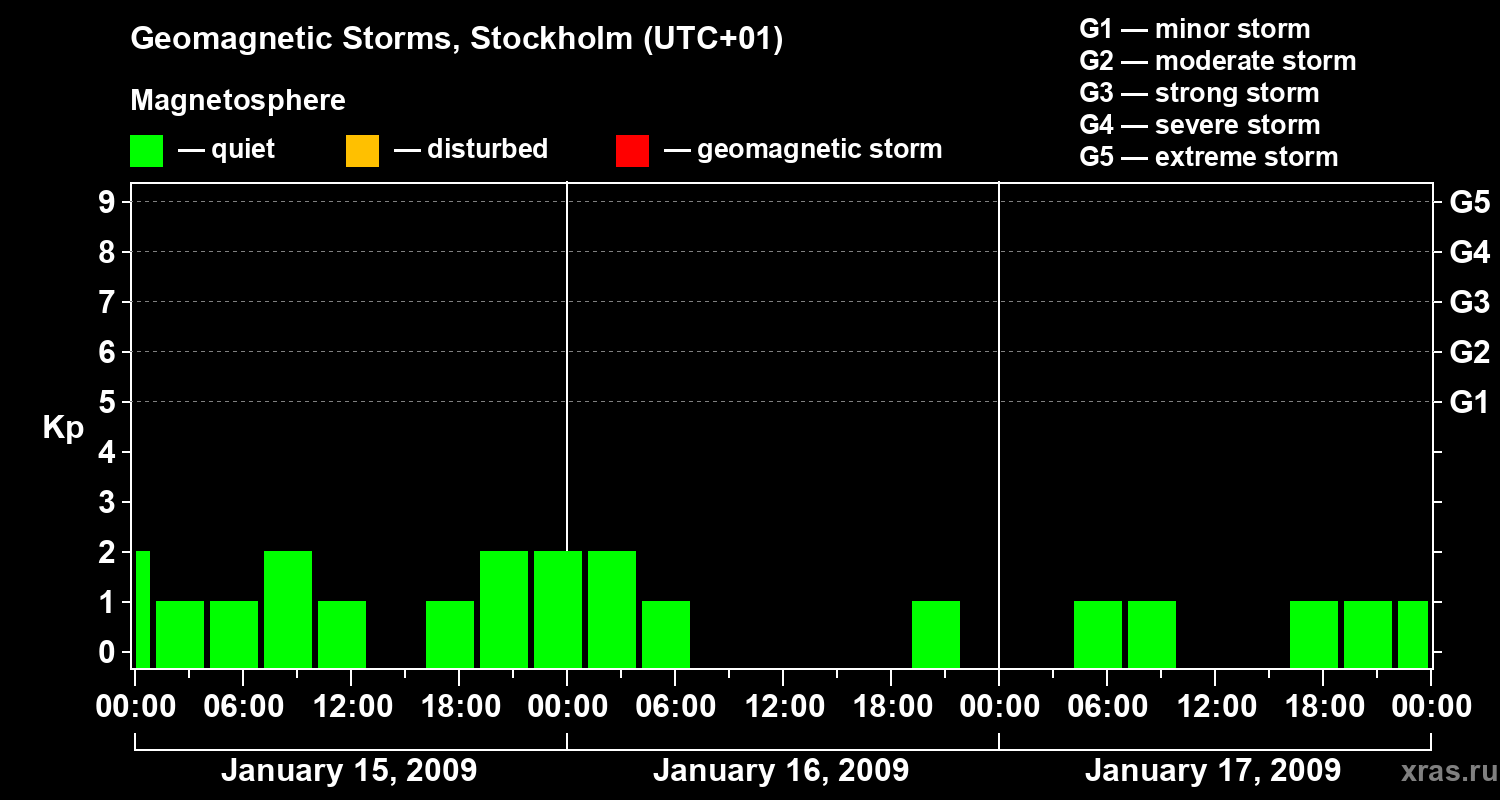 Geomagnetic Storms, Stockholm (UTC+01)

Magnetosphere

— quiet — disturbed — geomagnetic storm

G1 — minor storm
G2 — moderate storm
G3 — strong storm
G4 — severe storm
G5 — extreme storm

Kp

9 8 7 6 5 4 3 2 1 0

G5 G4 G3 G2 G1

00:00 06:00 12:00 18:00 00:00 06:00 12:00 18:00 00:00 06:00 12:00 18:00 00:00

January 15, 2009 January 16, 2009 January 17, 2009

xras.ru